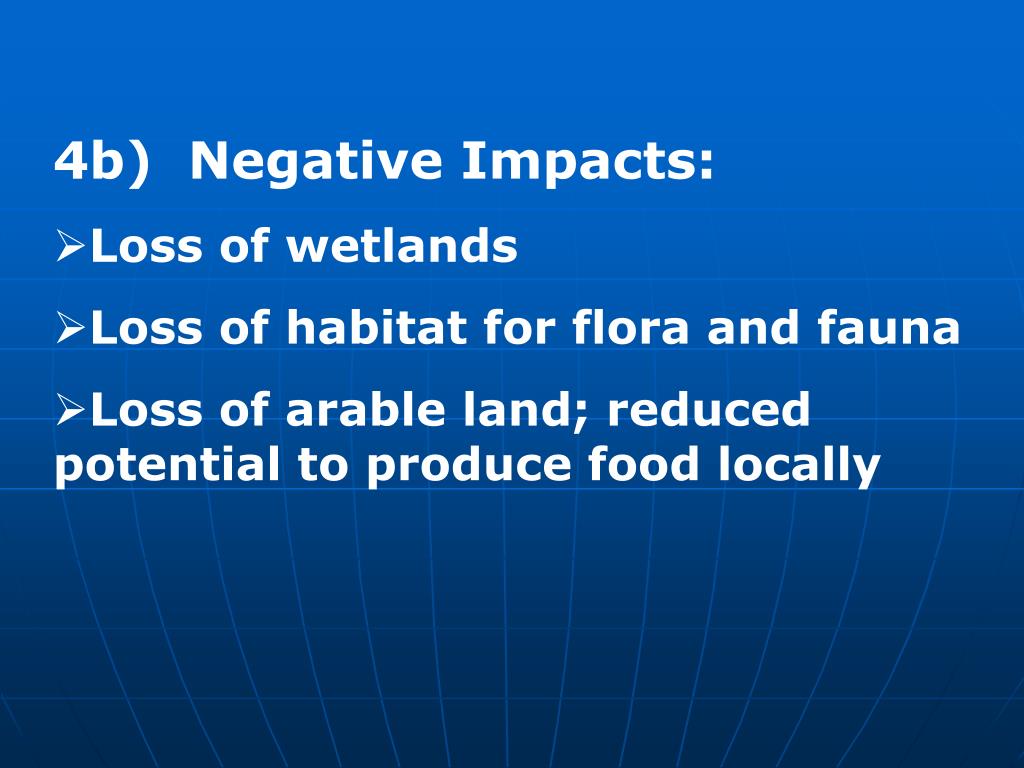 4b) Negative Impacts:

➢Loss of wetlands

➢Loss of habitat for flora and fauna

➢Loss of arable land; reduced potential to produce food locally